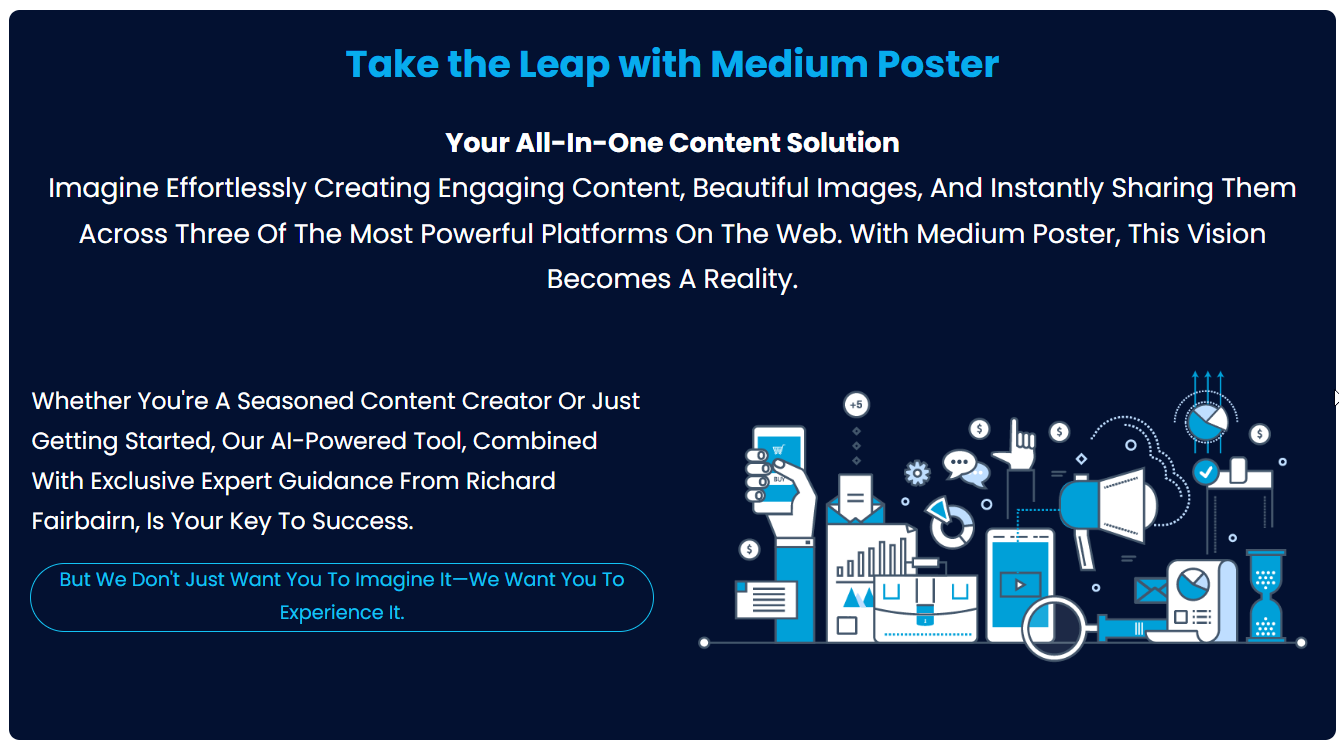 Take the Leap with Medium Poster

Your All-In-One Content Solution
Imagine Effortlessly Creating Engaging Content, Beautiful Images, And Instantly Sharing Them Across Three Of The Most Powerful Platforms On The Web. With Medium Poster, This Vision Becomes A Reality.

Whether You're A Seasoned Content Creator Or Just Getting Started, Our AI-Powered Tool, Combined With Exclusive Expert Guidance From Richard Fairbairn, Is Your Key To Success.

But We Don't Just Want You To Imagine It—We Want You To Experience It.

+5

$

$

$

$

BUY